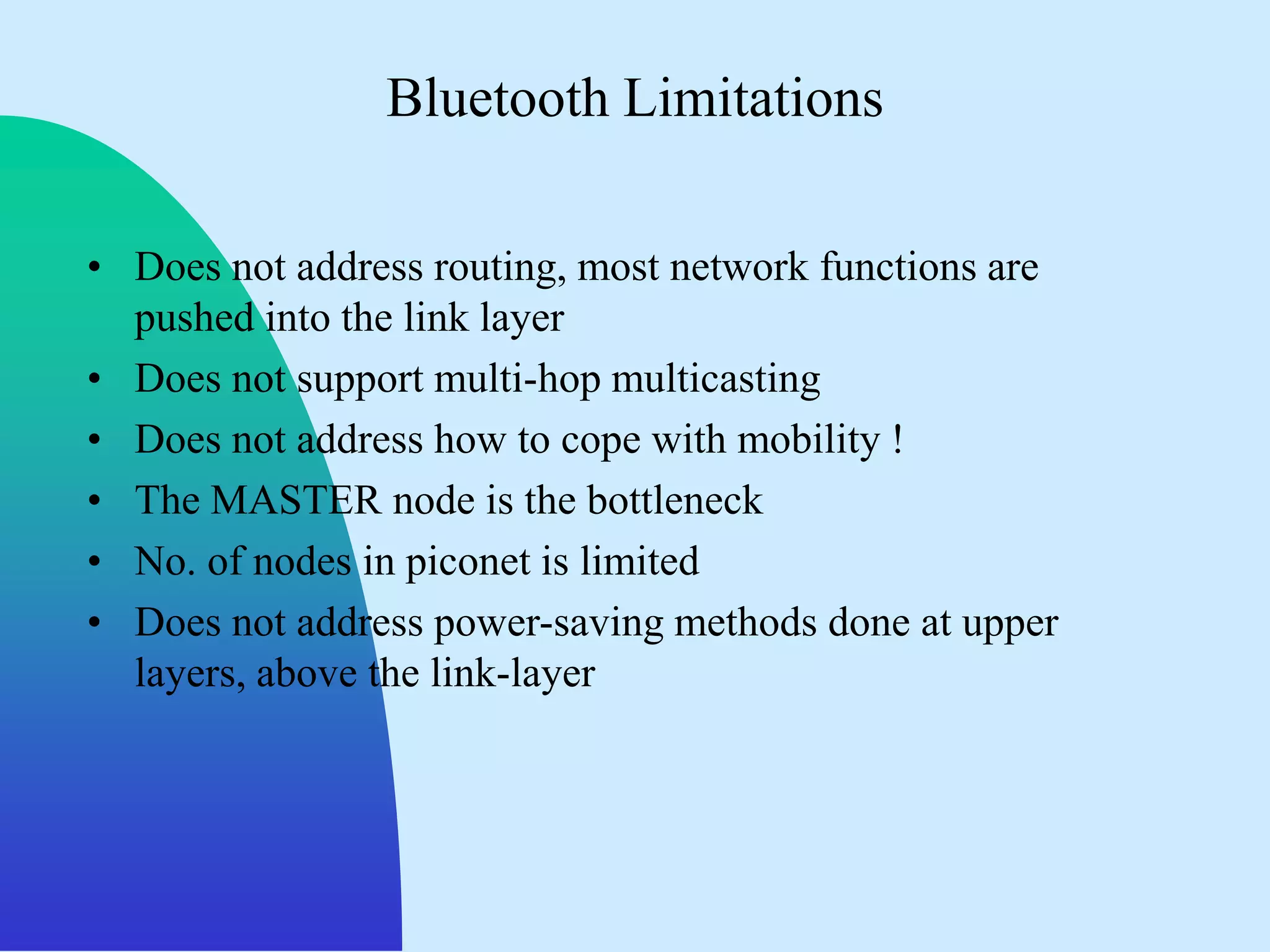 Bluetooth Limitations

• Does not address routing, most network functions are pushed into the link layer
• Does not support multi-hop multicasting
• Does not address how to cope with mobility !
• The MASTER node is the bottleneck
• No. of nodes in piconet is limited
• Does not address power-saving methods done at upper layers, above the link-layer